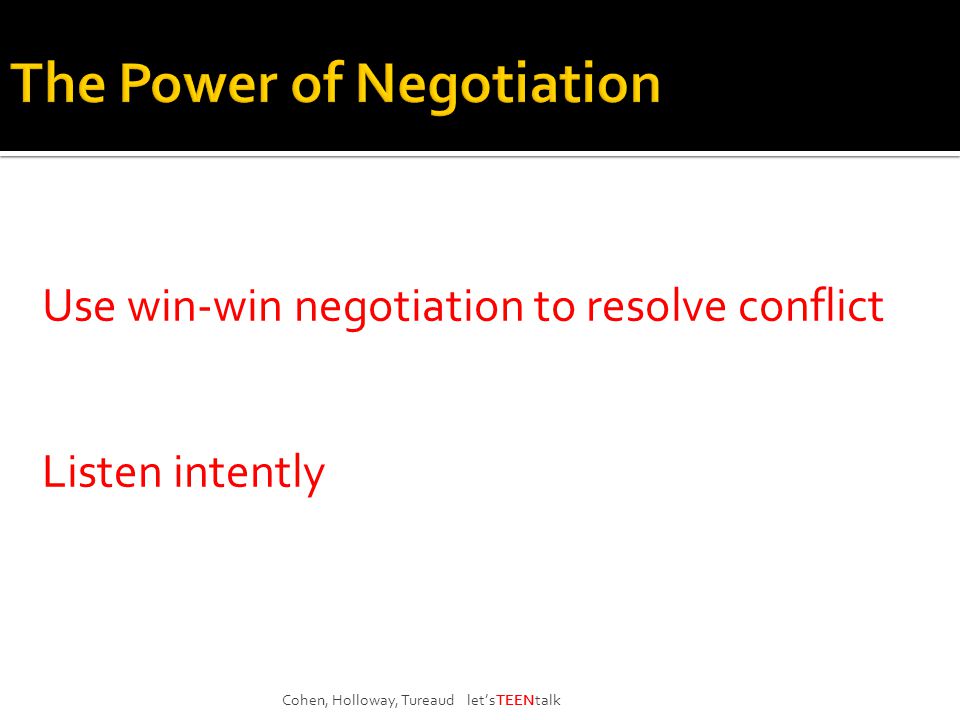 The Power of Negotiation

Use win-win negotiation to resolve conflict

Listen intently

Cohen, Holloway, Tureaud let'sTEENtalk